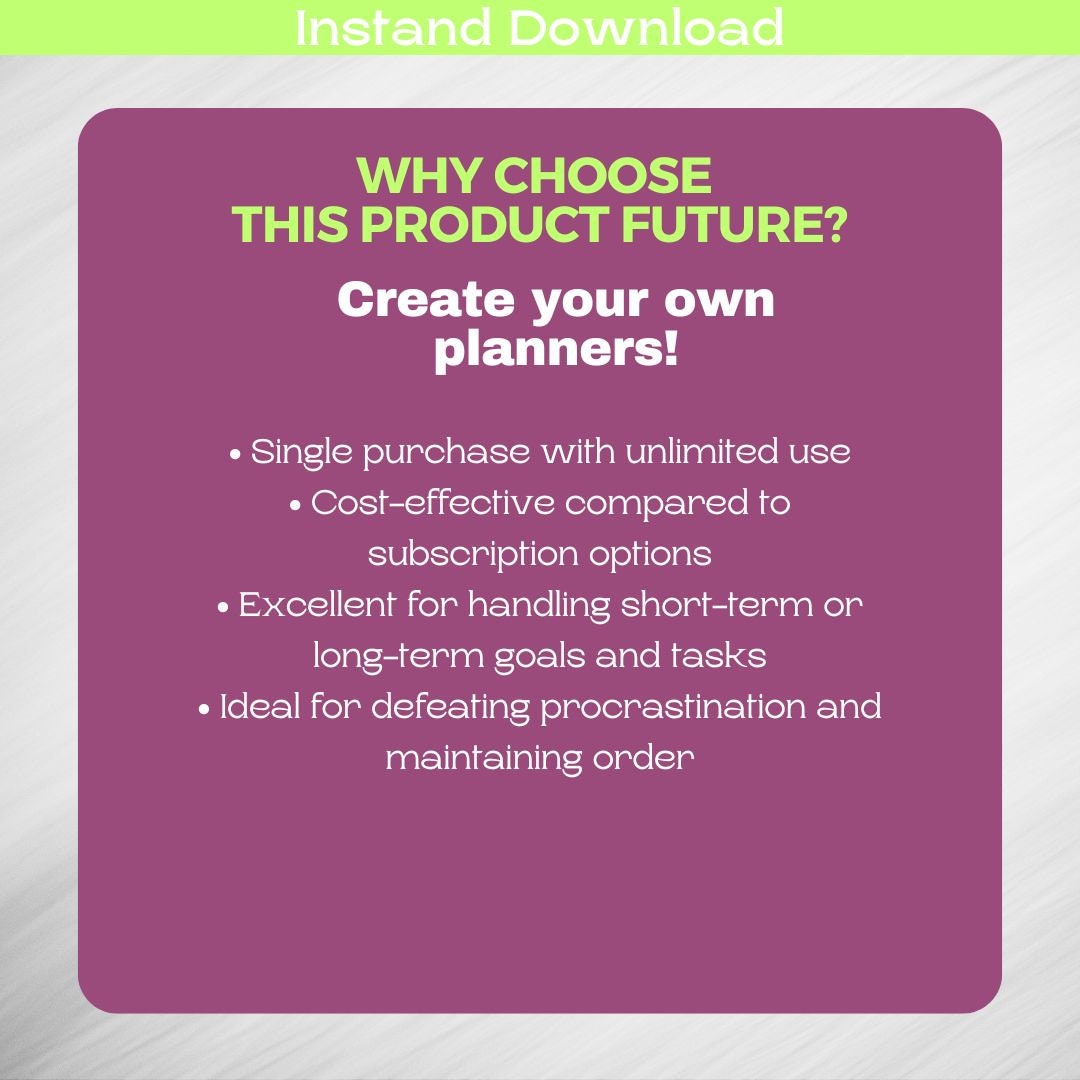 Instand Download

WHY CHOOSE
THIS PRODUCT FUTURE?

Create your own planners!

• Single purchase with unlimited use
• Cost-effective compared to subscription options
• Excellent for handling short-term or long-term goals and tasks
• Ideal for defeating procrastination and maintaining order